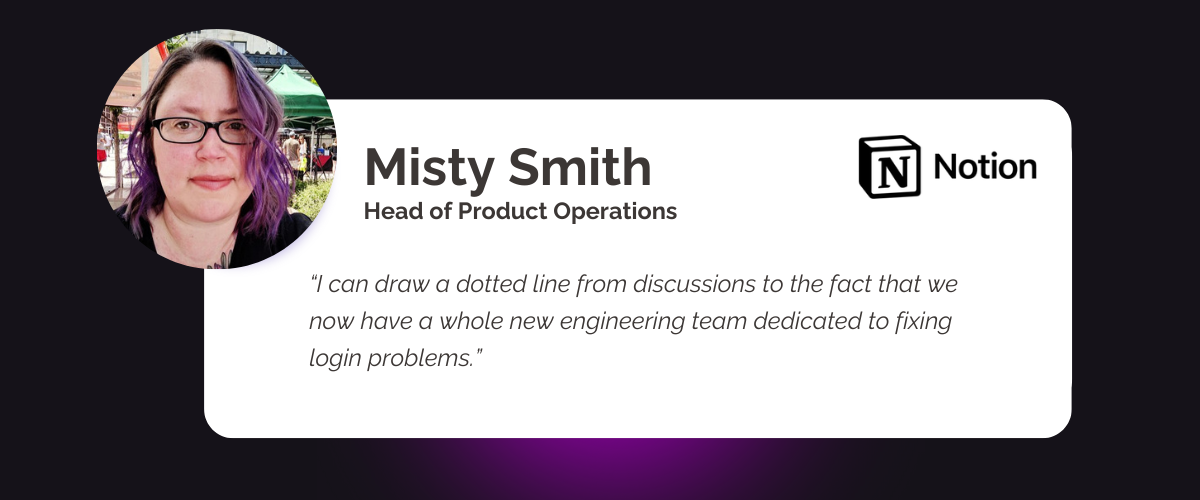 Misty Smith
Head of Product Operations

N Notion

"I can draw a dotted line from discussions to the fact that we now have a whole new engineering team dedicated to fixing login problems."